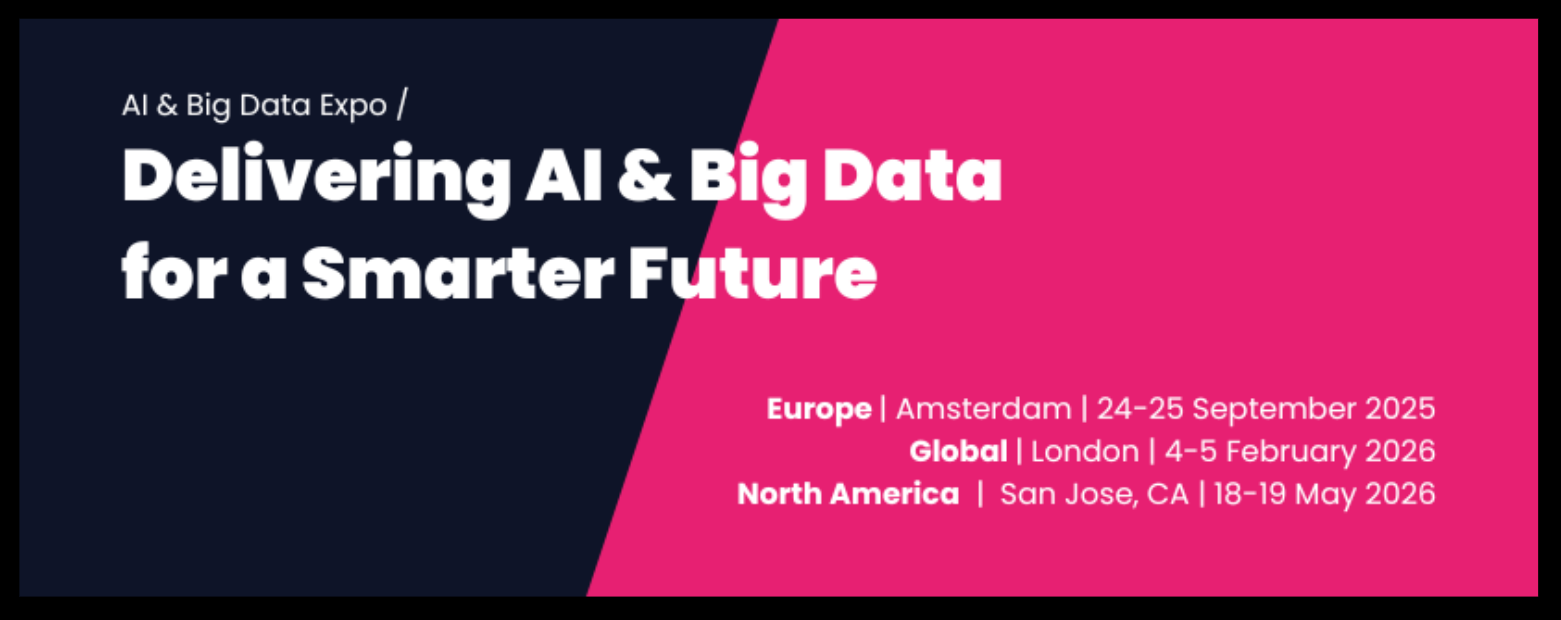 AI & Big Data Expo /

Delivering AI & Big Data for a Smarter Future

Europe | Amsterdam | 24-25 September 2025
Global | London | 4-5 February 2026
North America | San Jose, CA | 18-19 May 2026